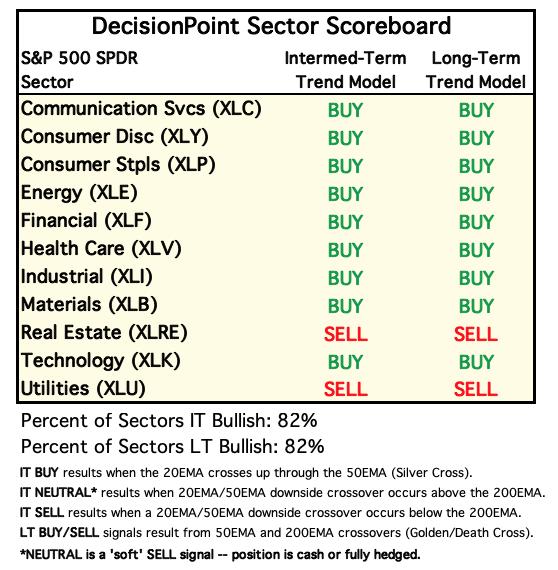 DecisionPoint Sector Scoreboard

| S&P 500 SPDR Sector | Intermed-Term Trend Model | Long-Term Trend Model |
|---|---|---|
| Communication Svcs (XLC) | BUY | BUY |
| Consumer Disc (XLY) | BUY | BUY |
| Consumer Stpls (XLP) | BUY | BUY |
| Energy (XLE) | BUY | BUY |
| Financial (XLF) | BUY | BUY |
| Health Care (XLV) | BUY | BUY |
| Industrial (XLI) | BUY | BUY |
| Materials (XLB) | BUY | BUY |
| Real Estate (XLRE) | SELL | SELL |
| Technology (XLK) | BUY | BUY |
| Utilities (XLU) | SELL | SELL |

Percent of Sectors IT Bullish: 82%

Percent of Sectors LT Bullish: 82%

IT BUY results when the 20EMA crosses up through the 50EMA (Silver Cross).

IT NEUTRAL* results when 20EMA/50EMA downside crossover occurs above the 200EMA.

IT SELL results when a 20EMA/50EMA downside crossover occurs below the 200EMA.

LT BUY/SELL signals result from 50EMA and 200EMA crossovers (Golden/Death Cross).

*NEUTRAL is a 'soft' SELL signal -- position is cash or fully hedged.